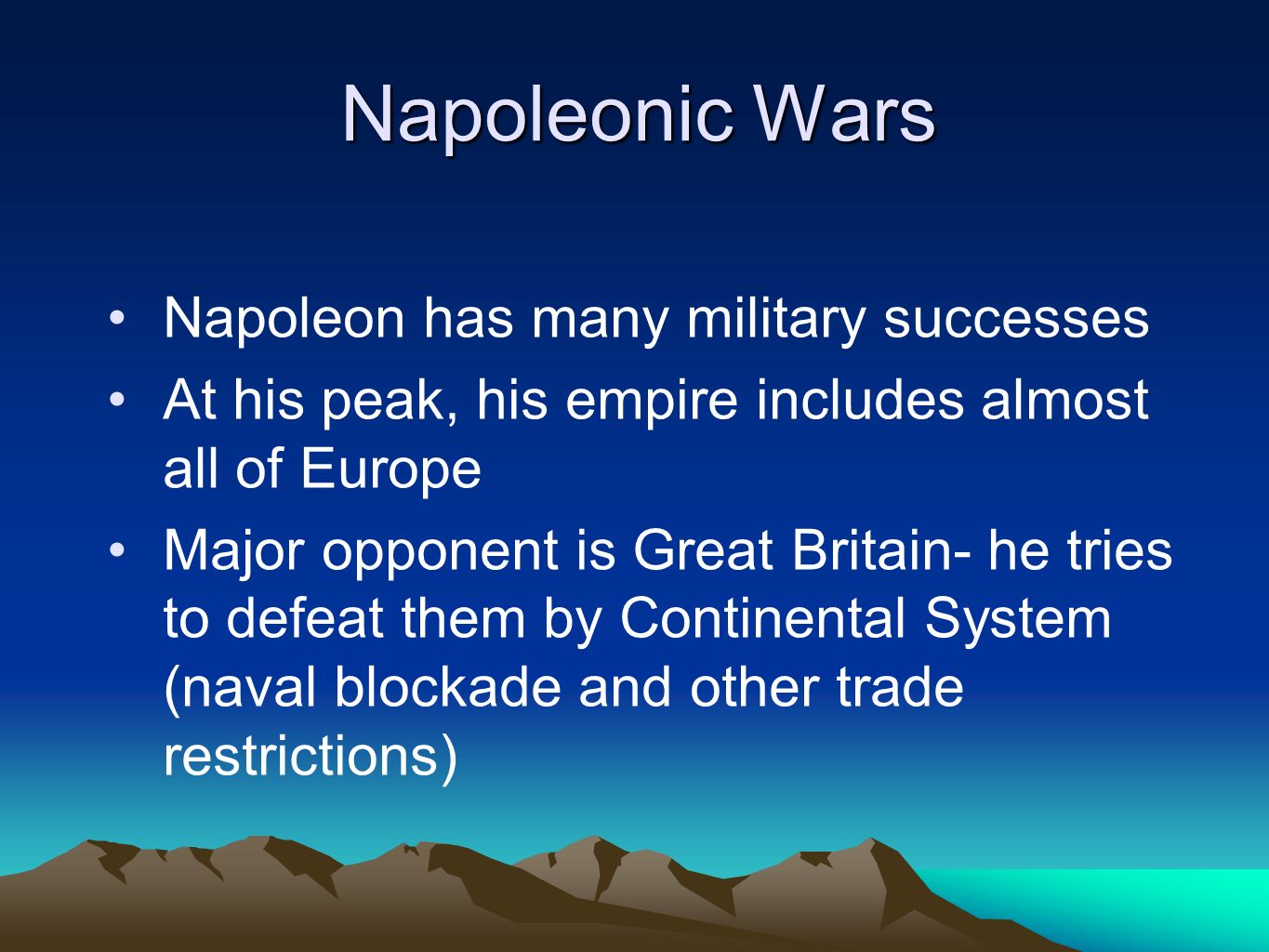 Napoleonic Wars

• Napoleon has many military successes
• At his peak, his empire includes almost all of Europe
• Major opponent is Great Britain- he tries to defeat them by Continental System (naval blockade and other trade restrictions)